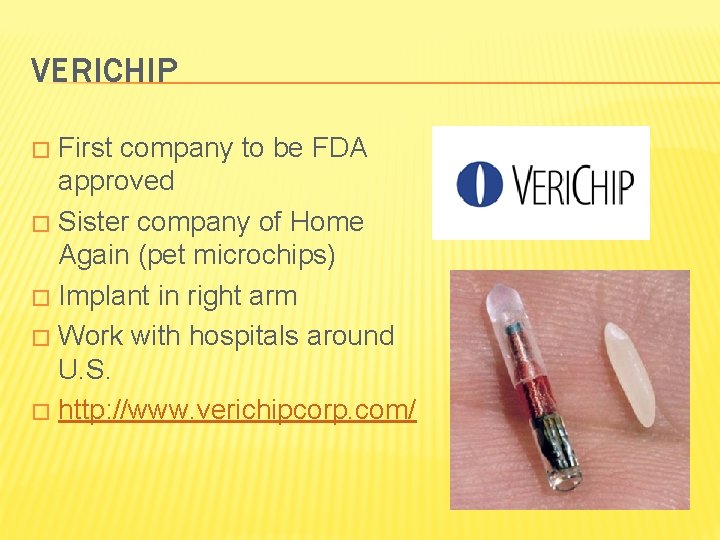 VERICHIP

□ First company to be FDA approved
□ Sister company of Home Again (pet microchips)
□ Implant in right arm
□ Work with hospitals around U.S.
□ http://www.verichipcorp.com/

VERICHIP